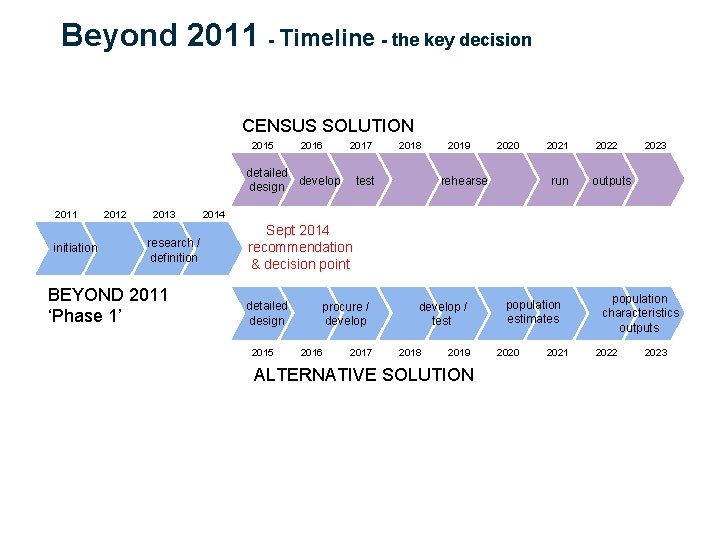 Beyond 2011 - Timeline - the key decision

CENSUS SOLUTION

2015 2016 2017 2018 2019 2020 2021 2022 2023

detailed design develop test rehearse run outputs

2011 2012 2013 2014

initiation research / definition

Sept 2014 recommendation & decision point

BEYOND 2011 'Phase 1'

detailed design procure / develop develop / test population estimates population characteristics outputs

2015 2016 2017 2018 2019 2020 2021 2022 2023

ALTERNATIVE SOLUTION